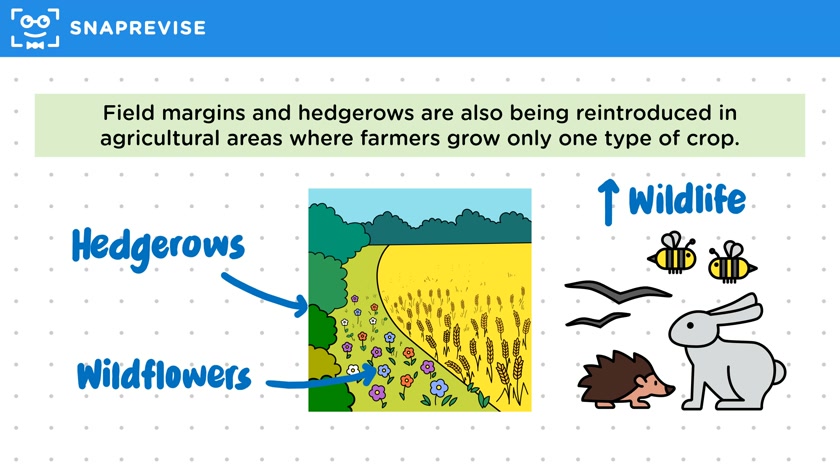 SNAPREVISE

Field margins and hedgerows are also being reintroduced in agricultural areas where farmers grow only one type of crop.

Hedgerows

Wildflowers

↑ Wildlife